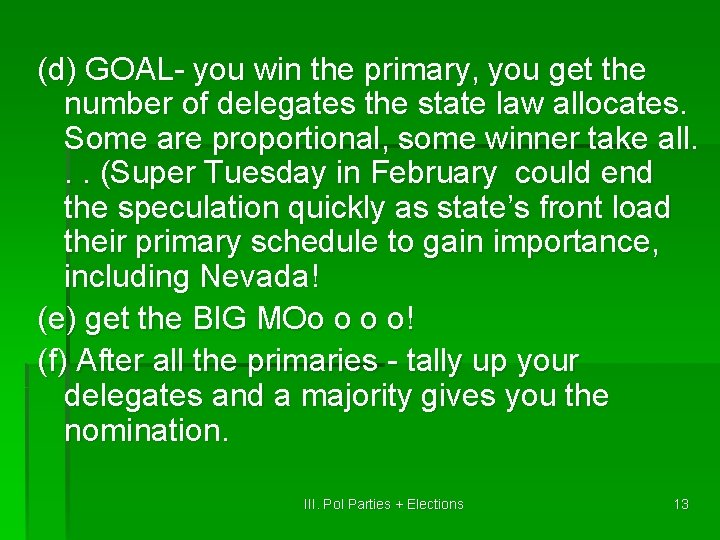 (d) GOAL- you win the primary, you get the number of delegates the state law allocates. Some are proportional, some winner take all. . . (Super Tuesday in February could end the speculation quickly as state's front load their primary schedule to gain importance, including Nevada!

(e) get the BIG MOo o o o!

(f) After all the primaries - tally up your delegates and a majority gives you the nomination.

III. Pol Parties + Elections

13